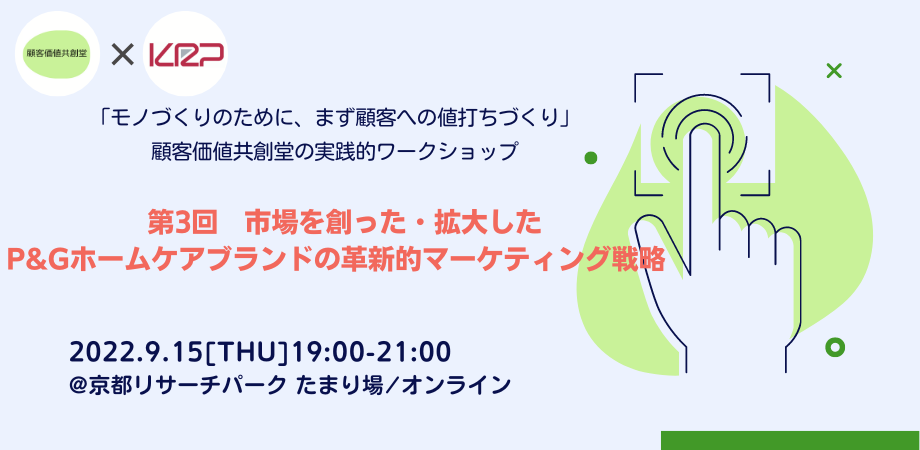 顧客価値共創堂 × KRP

「モノづくりのために、まず顧客への値打ちづくり」
顧客価値共創堂の実践的ワークショップ

第3回　市場を創った・拡大した
P&Gホームケアブランドの革新的マーケティング戦略

2022.9.15[THU]19:00-21:00
@京都リサーチパーク たまり場／オンライン